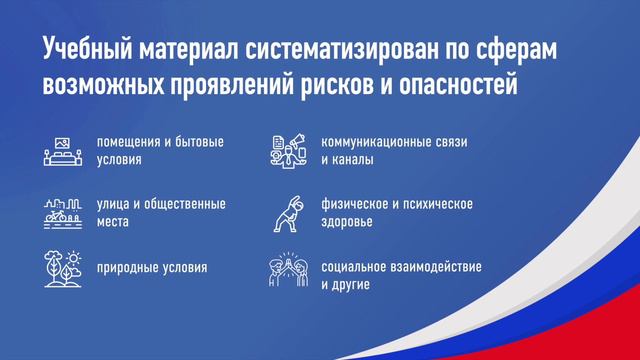 Учебный материал систематизирован по сферам возможных проявлений рисков и опасностей

помещения и бытовые условия

улица и общественные места

природные условия

коммуникационные связи и каналы

физическое и психическое здоровье

социальное взаимодействие и другие